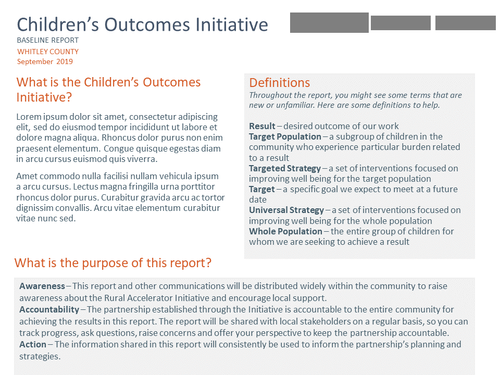 Children's Outcomes Initiative

BASELINE REPORT
WHITLEY COUNTY
September 2019

What is the Children's Outcomes Initiative?

Lorem ipsum dolor sit amet, consectetur adipiscing elit, sed do eiusmod tempor incididunt ut labore et dolore magna aliqua. Rhoncus dolor purus non enim praesent elementum. Congue quisque egestas diam in arcu cursus euismod quis viverra.

Amet commodo nulla facilisi nullam vehicula ipsum a arcu cursus. Lectus magna fringilla urna porttitor rhoncus dolor purus. Curabitur gravida arcu ac tortor dignissim convallis. Arcu vitae elementum curabitur vitae nunc sed.

Definitions

Throughout the report, you might see some terms that are new or unfamiliar. Here are some definitions to help.

Result – desired outcome of our work
Target Population – a subgroup of children in the community who experience particular burden related to a result
Targeted Strategy – a set of interventions focused on improving well being for the target population
Target – a specific goal we expect to meet at a future date
Universal Strategy – a set of interventions focused on improving well being for the whole population
Whole Population – the entire group of children for whom we are seeking to achieve a result

What is the purpose of this report?

Awareness – This report and other communications will be distributed widely within the community to raise awareness about the Rural Accelerator Initiative and encourage local support.
Accountability – The partnership established through the Initiative is accountable to the entire community for achieving the results in this report. The report will be shared with local stakeholders on a regular basis, so you can track progress, ask questions, raise concerns and offer your perspective to keep the partnership accountable.
Action – The information shared in this report will consistently be used to inform the partnership's planning and strategies.